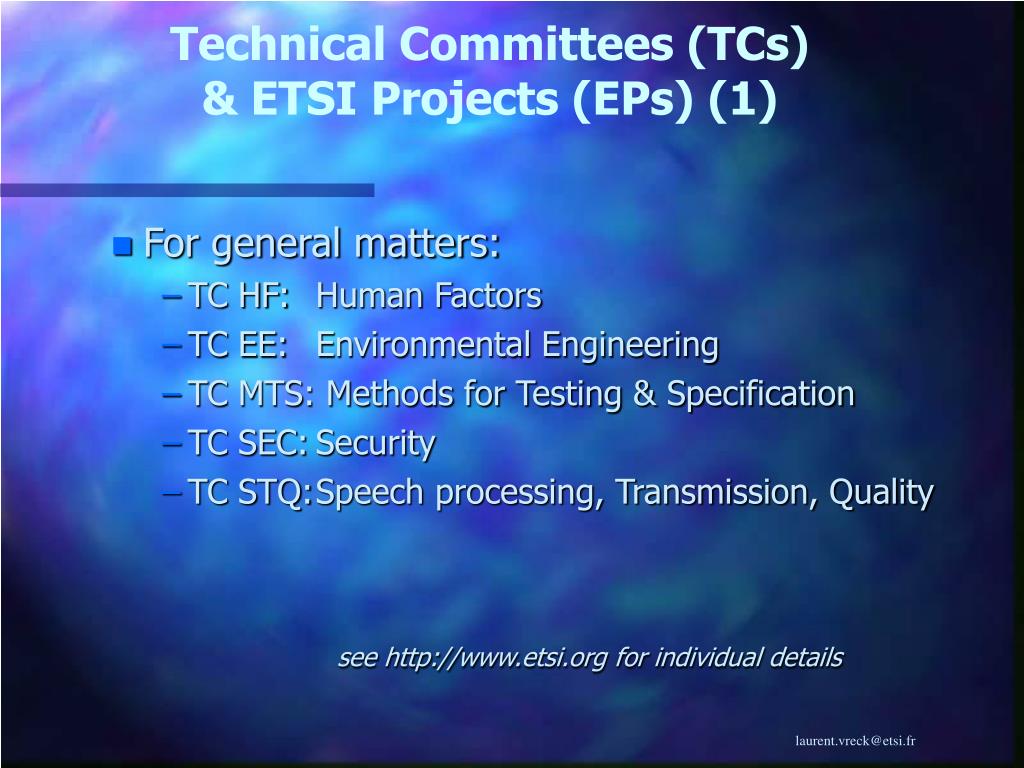 Technical Committees (TCs)
& ETSI Projects (EPs) (1)

For general matters:
– TC HF: Human Factors
– TC EE: Environmental Engineering
– TC MTS: Methods for Testing & Specification
– TC SEC: Security
– TC STQ: Speech processing, Transmission, Quality

see http://www.etsi.org for individual details

laurent.vreck@etsi.fr